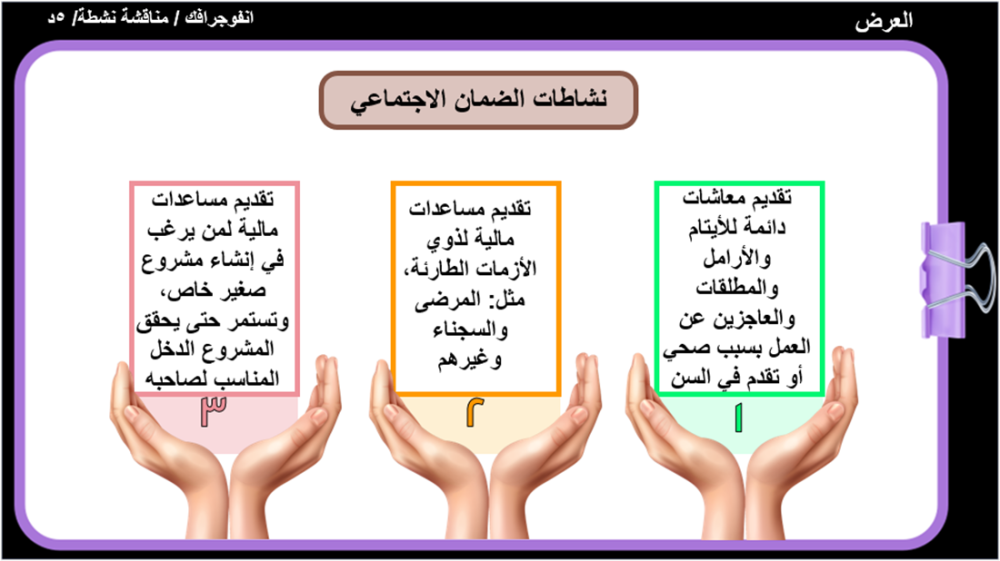 العرض

انفوجرافك / مناقشة نشطة/ ٥د

نشاطات الضمان الاجتماعي

تقديم معاشات دائمة للأيتام والأرامل والمطلقات والعاجزين عن العمل بسبب صحي أو تقدم في السن

١

تقديم مساعدات مالية لذوي الأزمات الطارئة، مثل: المرضى والسجناء وغيرهم

٢

تقديم مساعدات مالية لمن يرغب في إنشاء مشروع صغير خاص، وتستمر حتى يحقق المشروع الدخل المناسب لصاحبه

٣